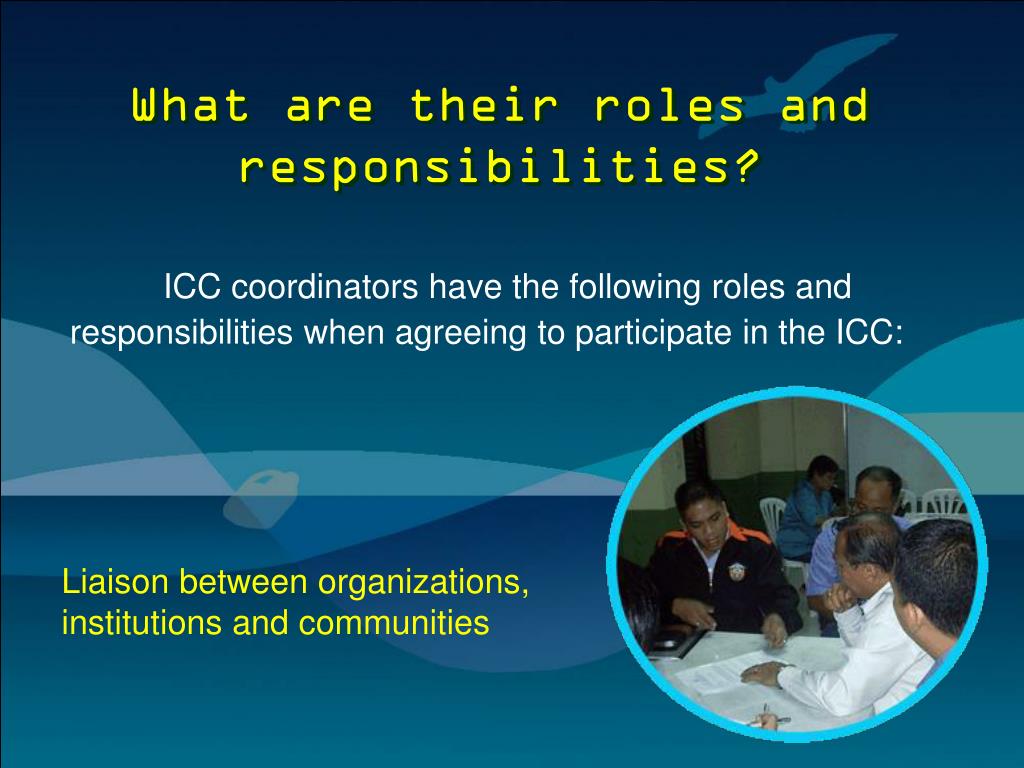 What are their roles and responsibilities?

ICC coordinators have the following roles and responsibilities when agreeing to participate in the ICC:

Liaison between organizations, institutions and communities